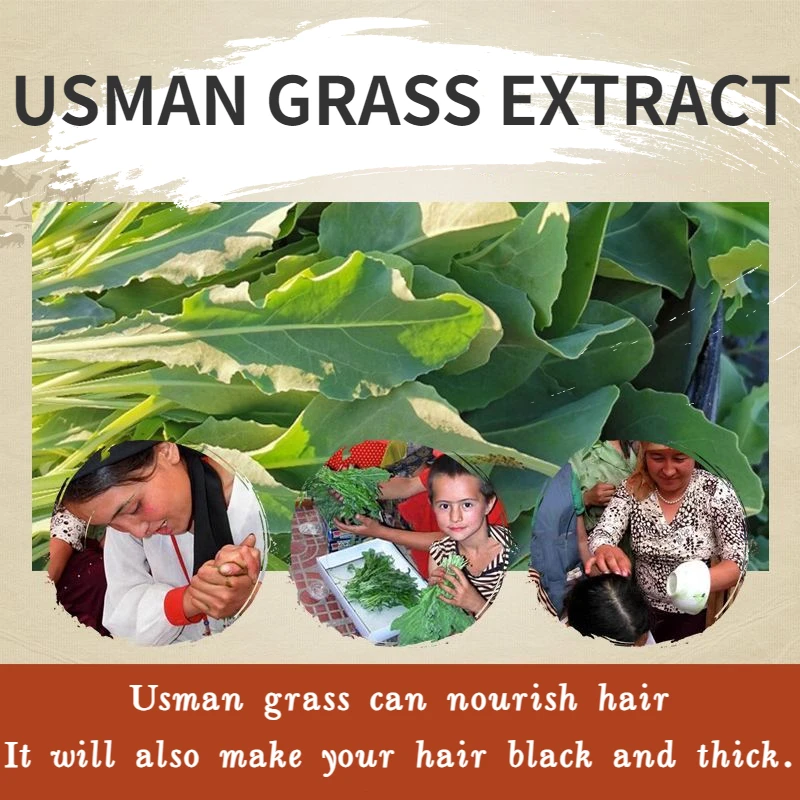 USMAN GRASS EXTRACT

Usman grass can nourish hair
It will also make your hair black and thick.